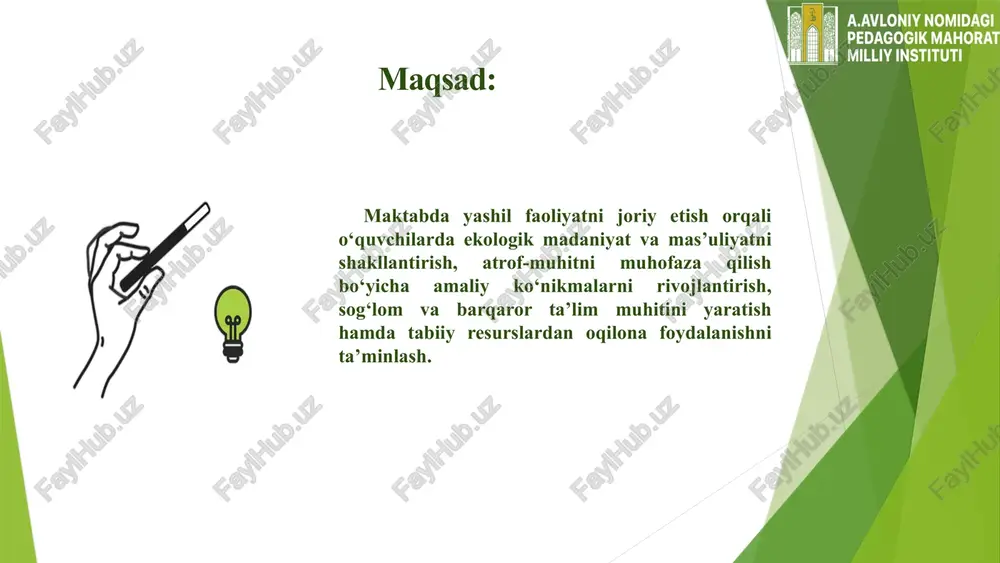 A.AVLONIY NOMIDAGI
PEDAGOGIK MAHORAT
MILLIY INSTITUTI

Maqsad:

Maktabda yashil faoliyatni joriy etish orqali o‘quvchilarda ekologik madaniyat va mas’uliyatni shakllantirish, atrof-muhitni muhofaza qilish bo‘yicha amaliy ko‘nikmalarni rivojlantirish, sog‘lom va barqaror ta’lim muhitini yaratish hamda tabiiy resurslardan oqilona foydalanishni ta’minlash.

FaylHub.uz